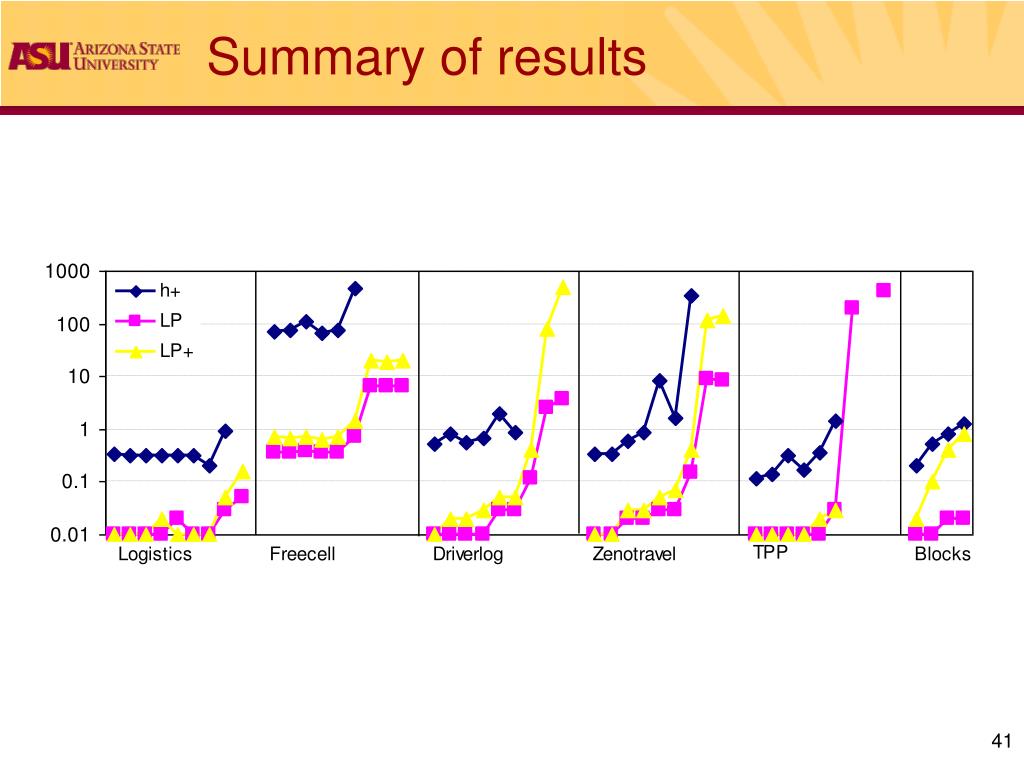 ASU ARIZONA STATE UNIVERSITY

Summary of results

1000
100
10
1
0.1
0.01

h+
LP
LP+

Logistics
Freecell
Driverlog
Zenotravel
TPP
Blocks

41